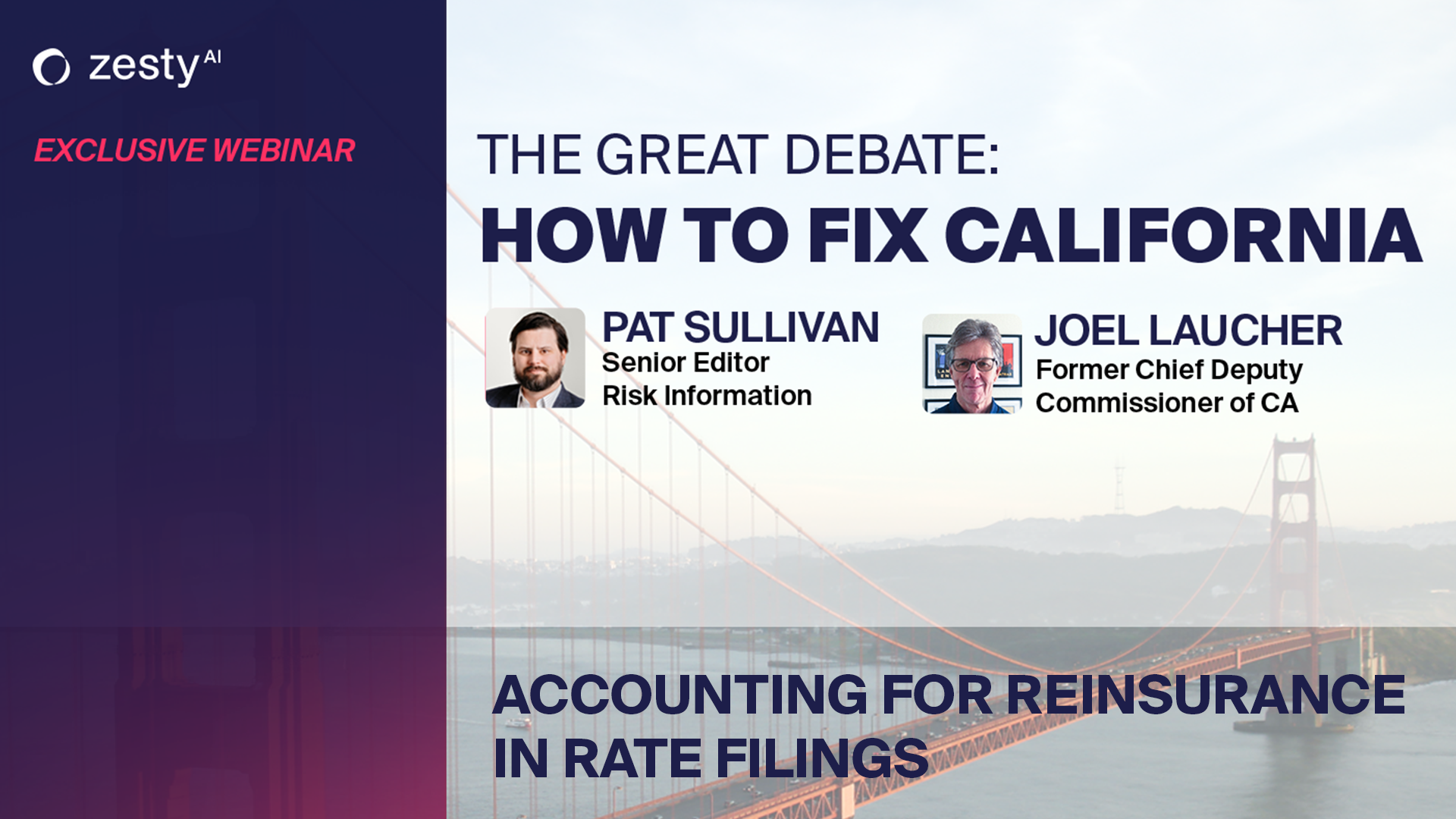 zesty AI

EXCLUSIVE WEBINAR

THE GREAT DEBATE:
HOW TO FIX CALIFORNIA

PAT SULLIVAN
Senior Editor
Risk Information

JOEL LAUCHER
Former Chief Deputy
Commissioner of CA

ACCOUNTING FOR REINSURANCE IN RATE FILINGS